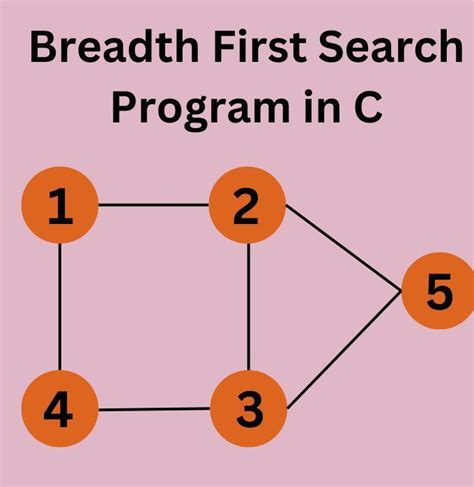 Breadth First Search Program in C

1
2
5
4
3